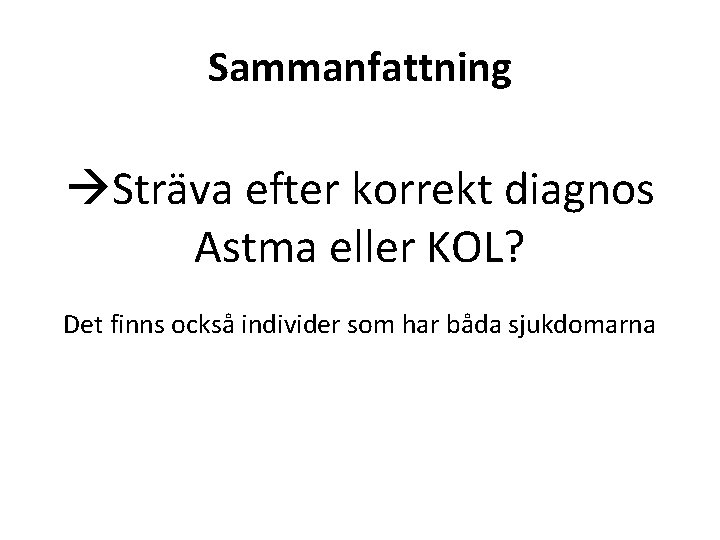 Sammanfattning

→Sträva efter korrekt diagnos
Astma eller KOL?

Det finns också individer som har båda sjukdomarna